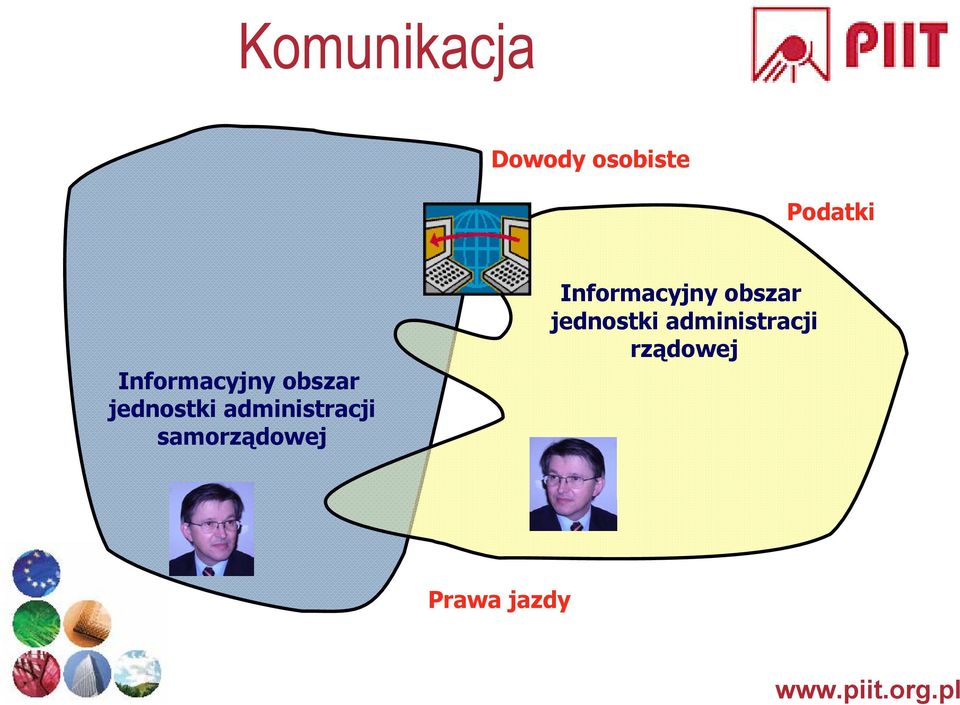 Komunikacja

PIIT

Dowody osobiste

Podatki

Informacyjny obszar jednostki administracji rządowej

Informacyjny obszar jednostki administracji samorządowej

Prawa jazdy

www.piit.org.pl